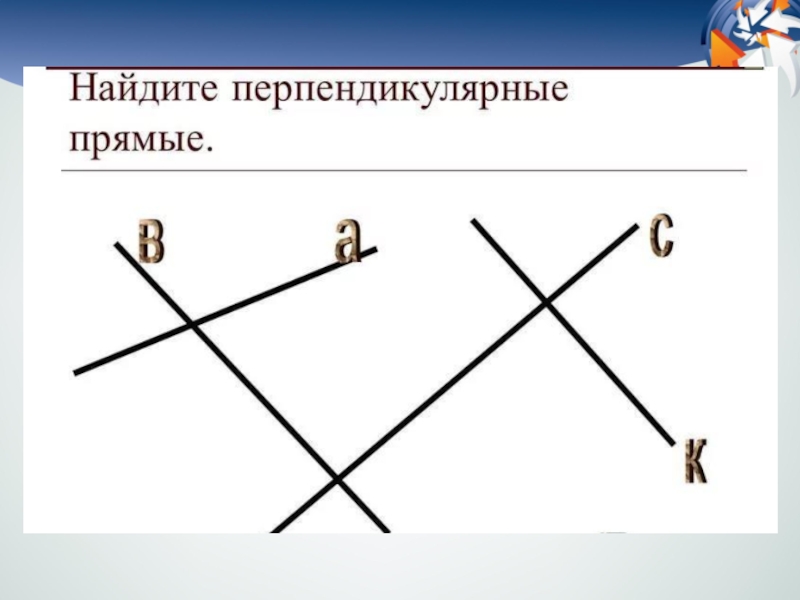 Найдите перпендикулярные прямые.

в
а
с
к